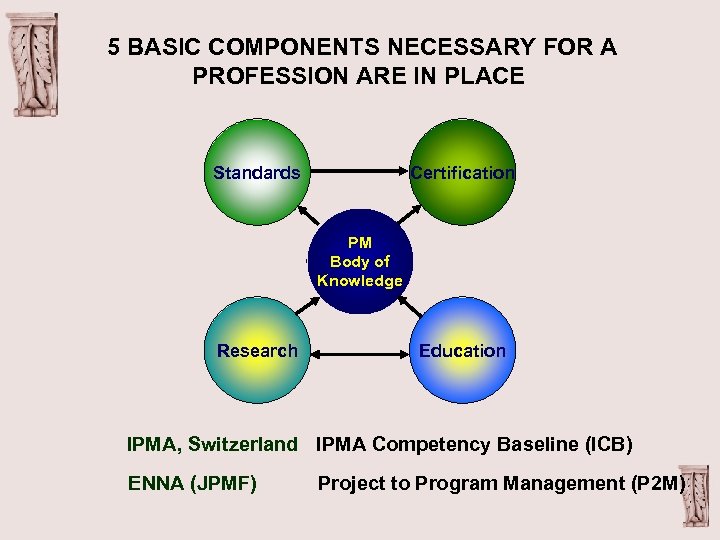 5 BASIC COMPONENTS NECESSARY FOR A PROFESSION ARE IN PLACE

Standards

Certification

PM Body of Knowledge

Research

Education

IPMA, Switzerland IPMA Competency Baseline (ICB)

ENNA (JPMF) Project to Program Management (P2M)